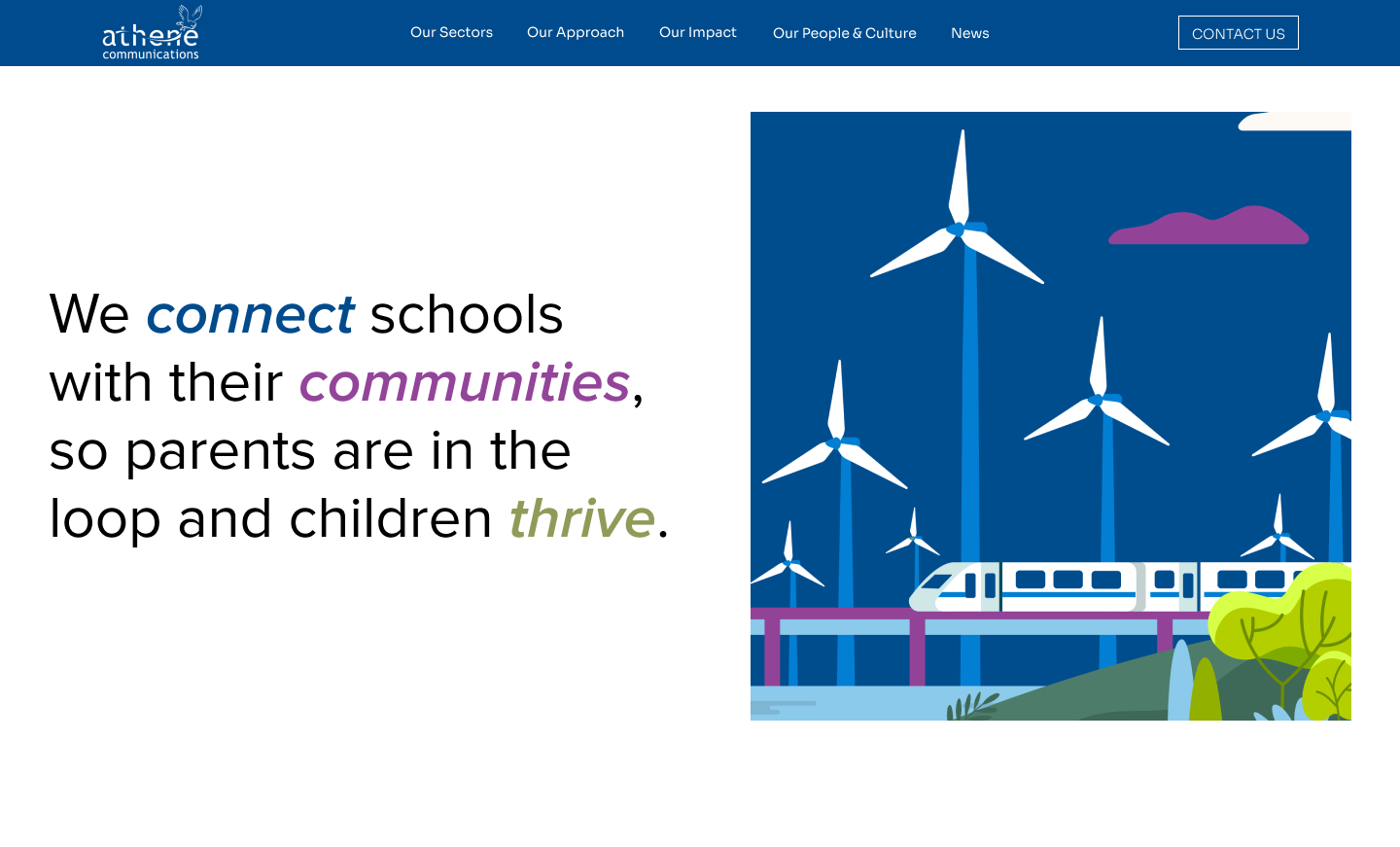 athene communications

Our Sectors Our Approach Our Impact Our People & Culture News

CONTACT US

We connect schools with their communities, so parents are in the loop and children thrive.